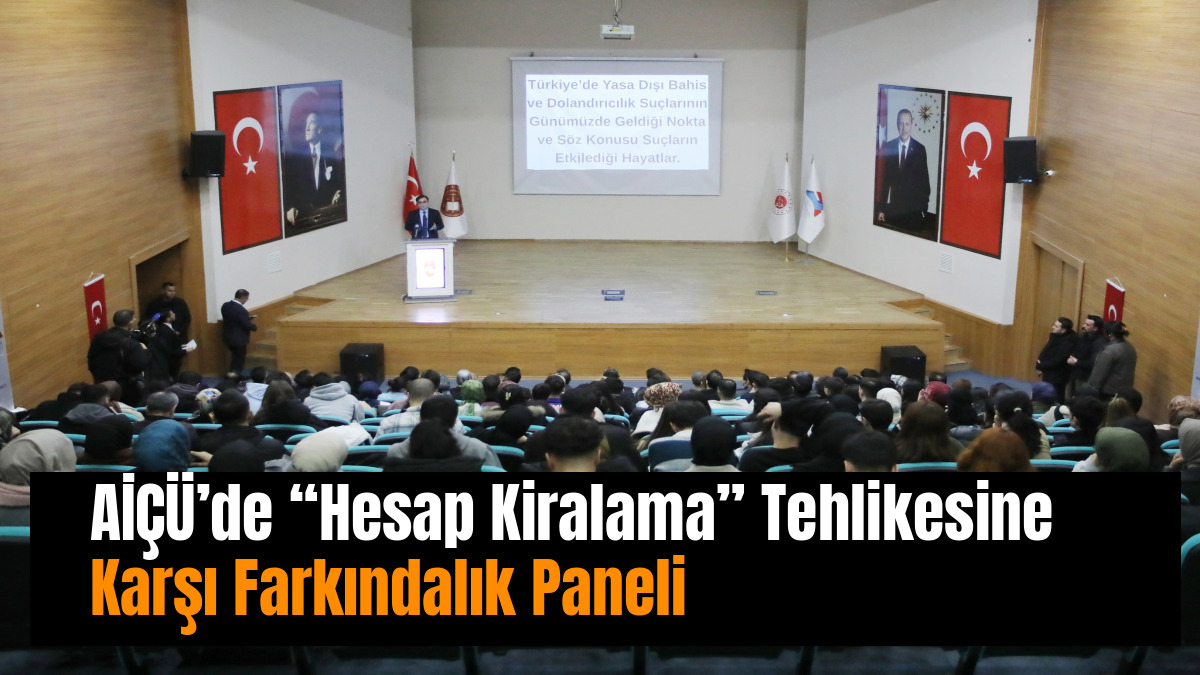 Türkiye'de Yasa Dışı Bahis ve Dolandırıcılık Suçlarının Günümüzde Geldiği Nokta ve Söz Konusu Suçların Etkilediği Hayatlar.

AİÇÜ'de "Hesap Kiralama" Tehlikesine Karşı Farkındalık Paneli